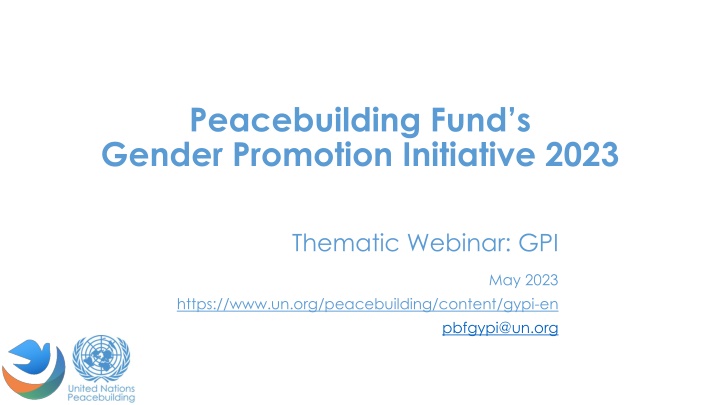 Peacebuilding Fund's
Gender Promotion Initiative 2023

Thematic Webinar: GPI

May 2023

https://www.un.org/peacebuilding/content/gypi-en

pbfgypi@un.org

United Nations
Peacebuilding